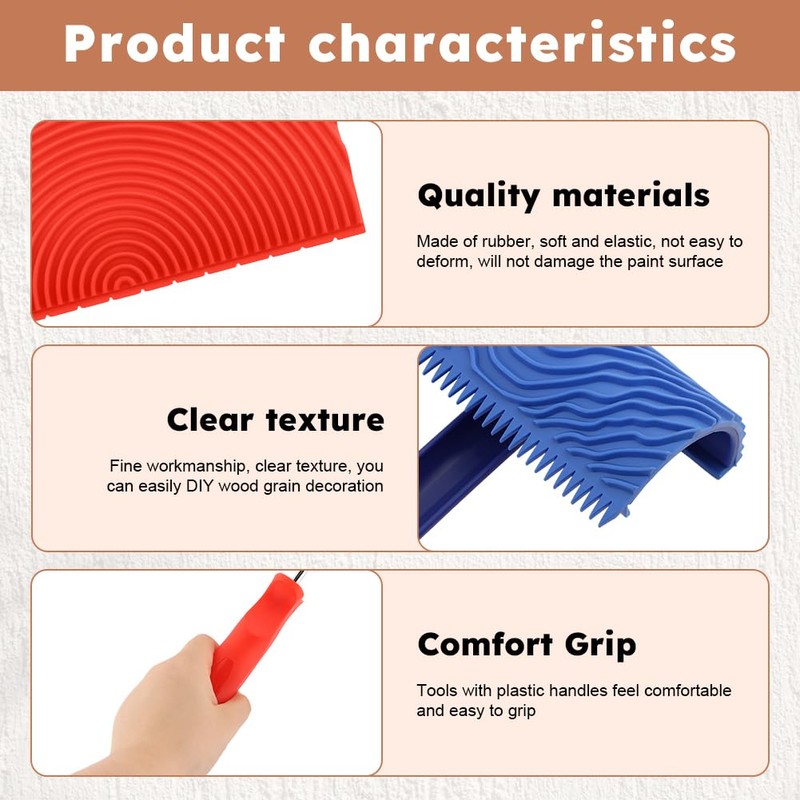 Product characteristics

Quality materials

Made of rubber, soft and elastic, not easy to deform, will not damage the paint surface

Clear texture

Fine workmanship, clear texture, you can easily DIY wood grain decoration

Comfort Grip

Tools with plastic handles feel comfortable and easy to grip